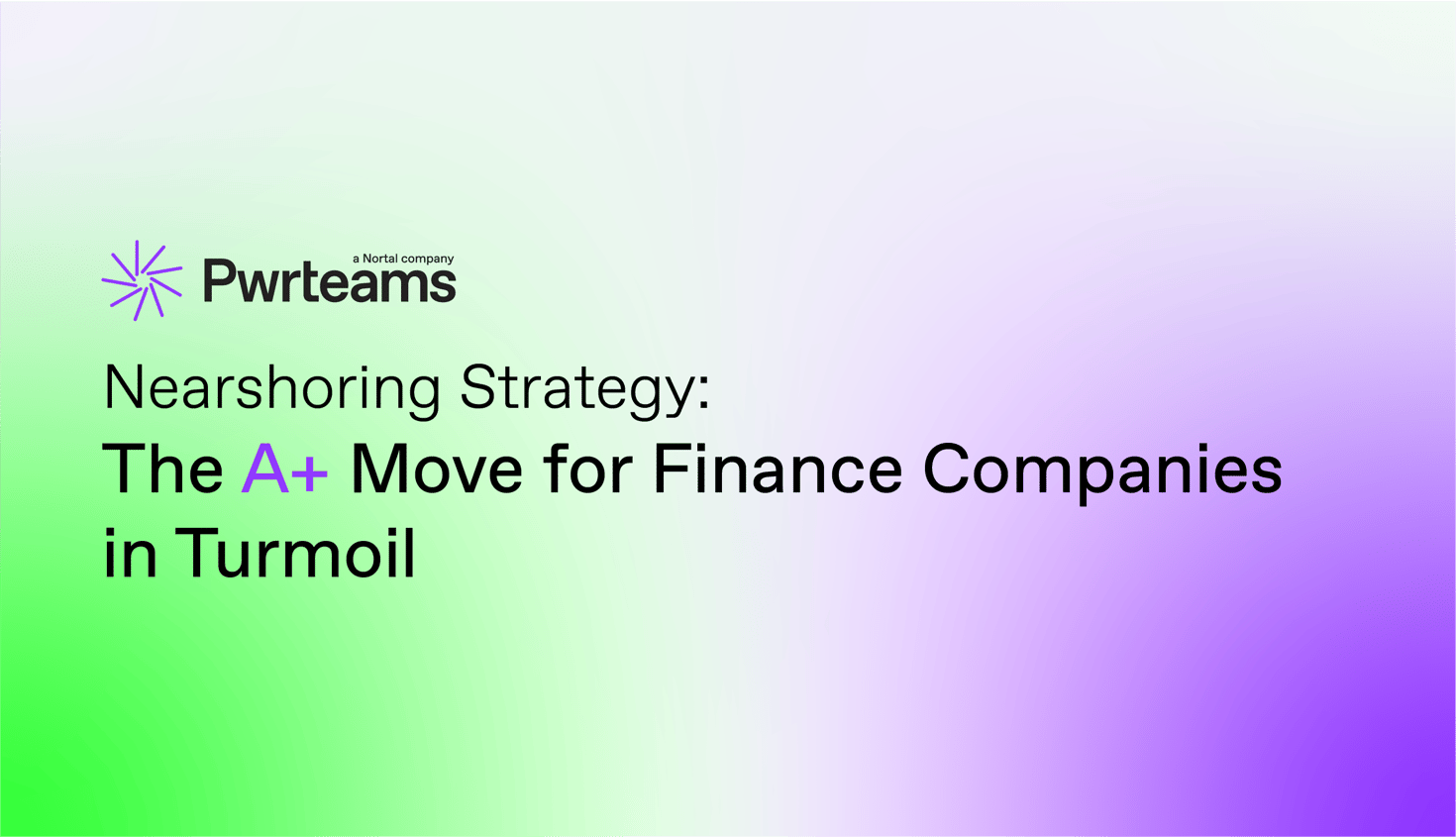 a Nortal company
Pwrteams

Nearshoring Strategy:

The A+ Move for Finance Companies in Turmoil